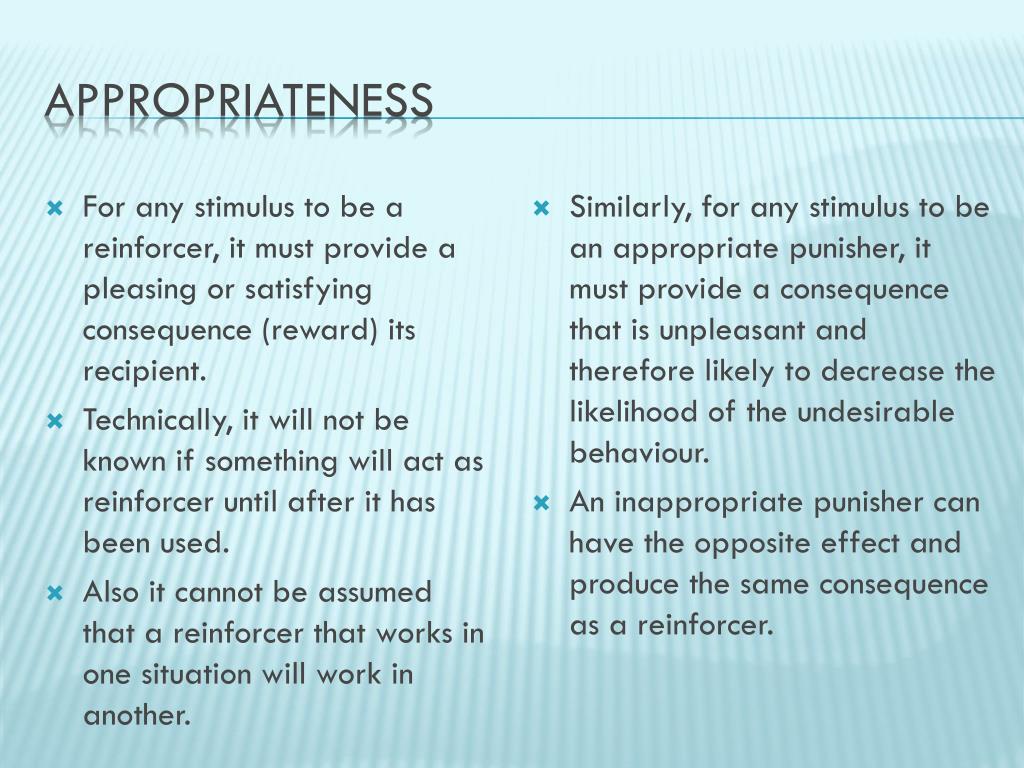 APPROPRIATENESS

For any stimulus to be a reinforcer, it must provide a pleasing or satisfying consequence (reward) its recipient.

Technically, it will not be known if something will act as reinforcer until after it has been used.

Also it cannot be assumed that a reinforcer that works in one situation will work in another.

Similarly, for any stimulus to be an appropriate punisher, it must provide a consequence that is unpleasant and therefore likely to decrease the likelihood of the undesirable behaviour.

An inappropriate punisher can have the opposite effect and produce the same consequence as a reinforcer.